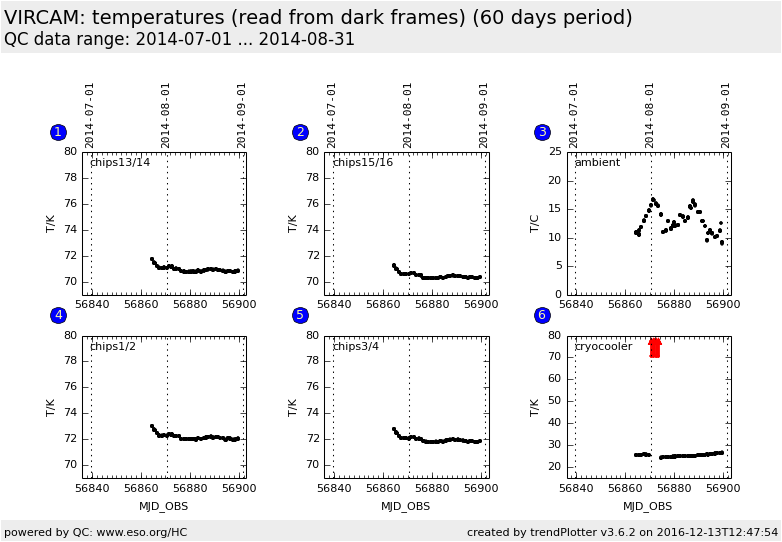 VIRCAM: temperatures (read from dark frames) (60 days period)
QC data range: 2014-07-01 ... 2014-08-31

1
2014-07-01 2014-08-01 2014-09-01
chips13/14
T/K
80 78 76 74 72 70
56840 56860 56880 56900

2
2014-07-01 2014-08-01 2014-09-01
chips15/16
T/K
80 78 76 74 72 70
56840 56860 56880 56900

3
2014-07-01 2014-08-01 2014-09-01
ambient
T/C
25 20 15 10 5 0
56840 56860 56880 56900

4
chips1/2
T/K
80 78 76 74 72 70
56840 56860 56880 56900
MJD_OBS

5
chips3/4
T/K
80 78 76 74 72 70
56840 56860 56880 56900
MJD_OBS

6
cryocooler
T/K
80 70 60 50 40 30 20
56840 56860 56880 56900
MJD_OBS

powered by QC: www.eso.org/HC
created by trendPlotter v3.6.2 on 2016-12-13T12:47:54